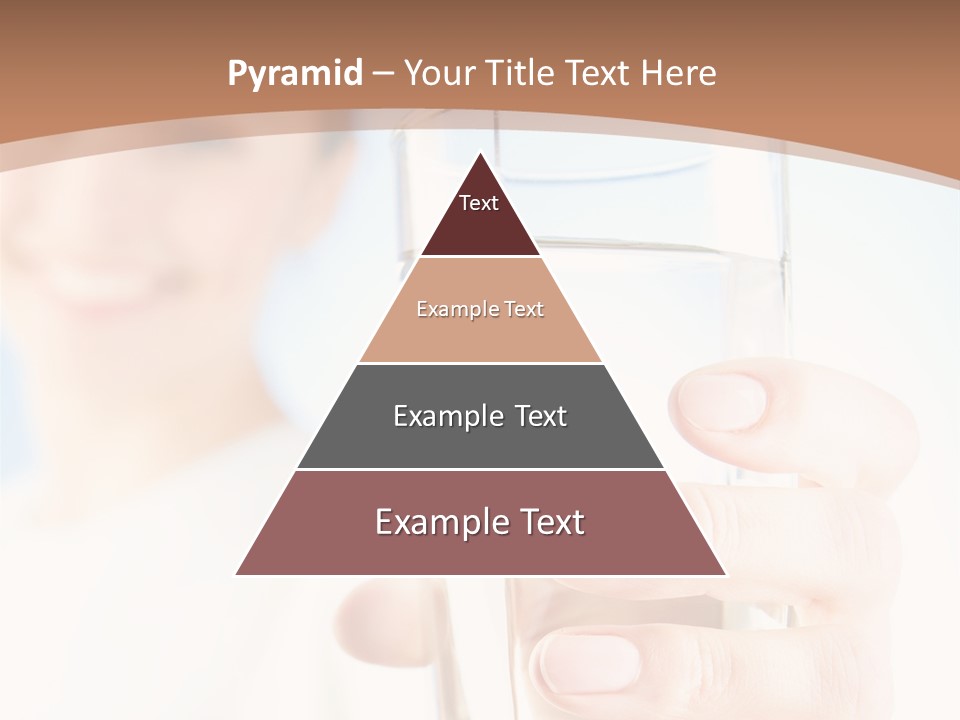 Pyramid – Your Title Text Here

Text

Example Text

Example Text

Example Text